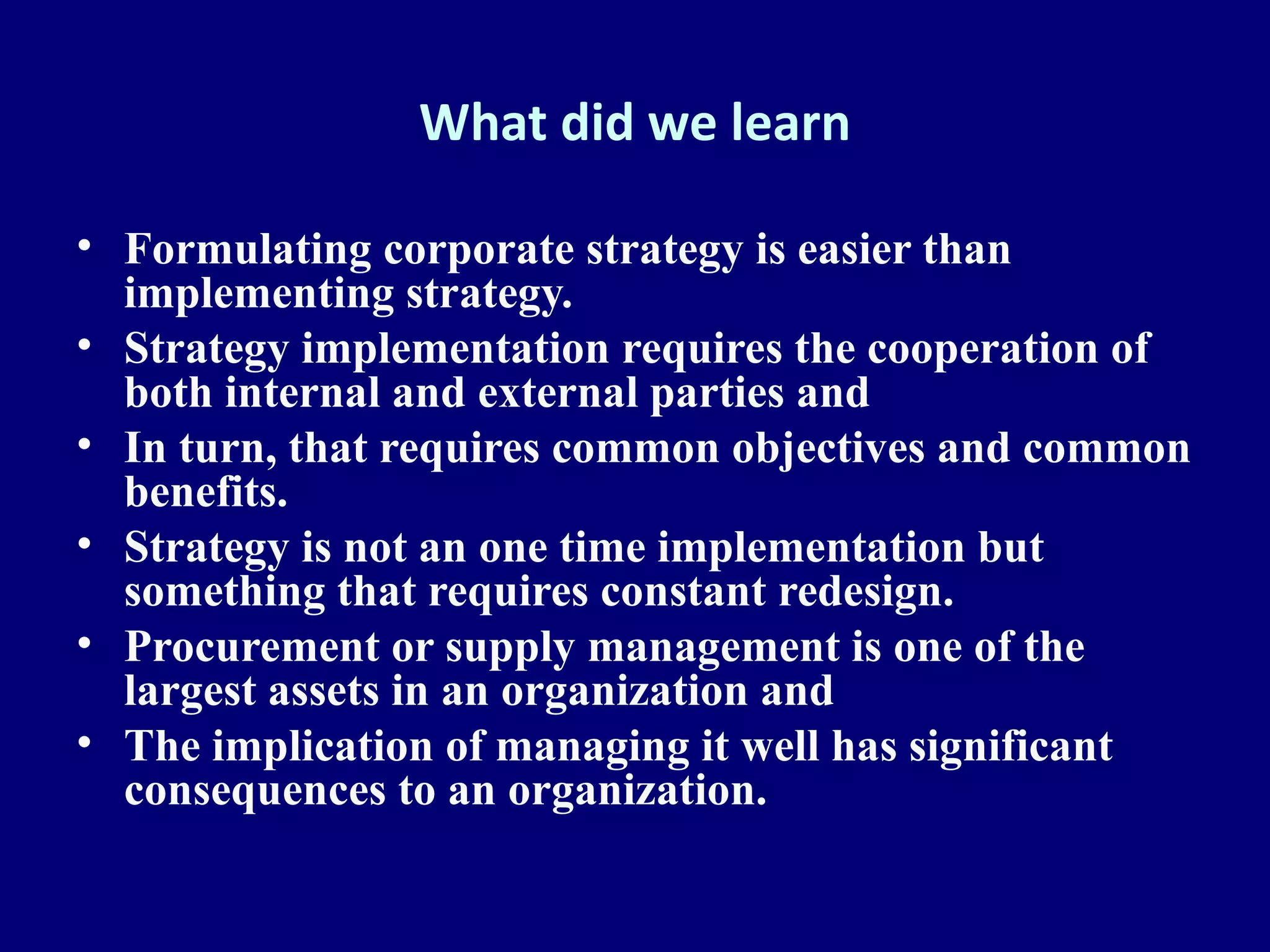 What did we learn

• Formulating corporate strategy is easier than implementing strategy.
• Strategy implementation requires the cooperation of both internal and external parties and
• In turn, that requires common objectives and common benefits.
• Strategy is not an one time implementation but something that requires constant redesign.
• Procurement or supply management is one of the largest assets in an organization and
• The implication of managing it well has significant consequences to an organization.